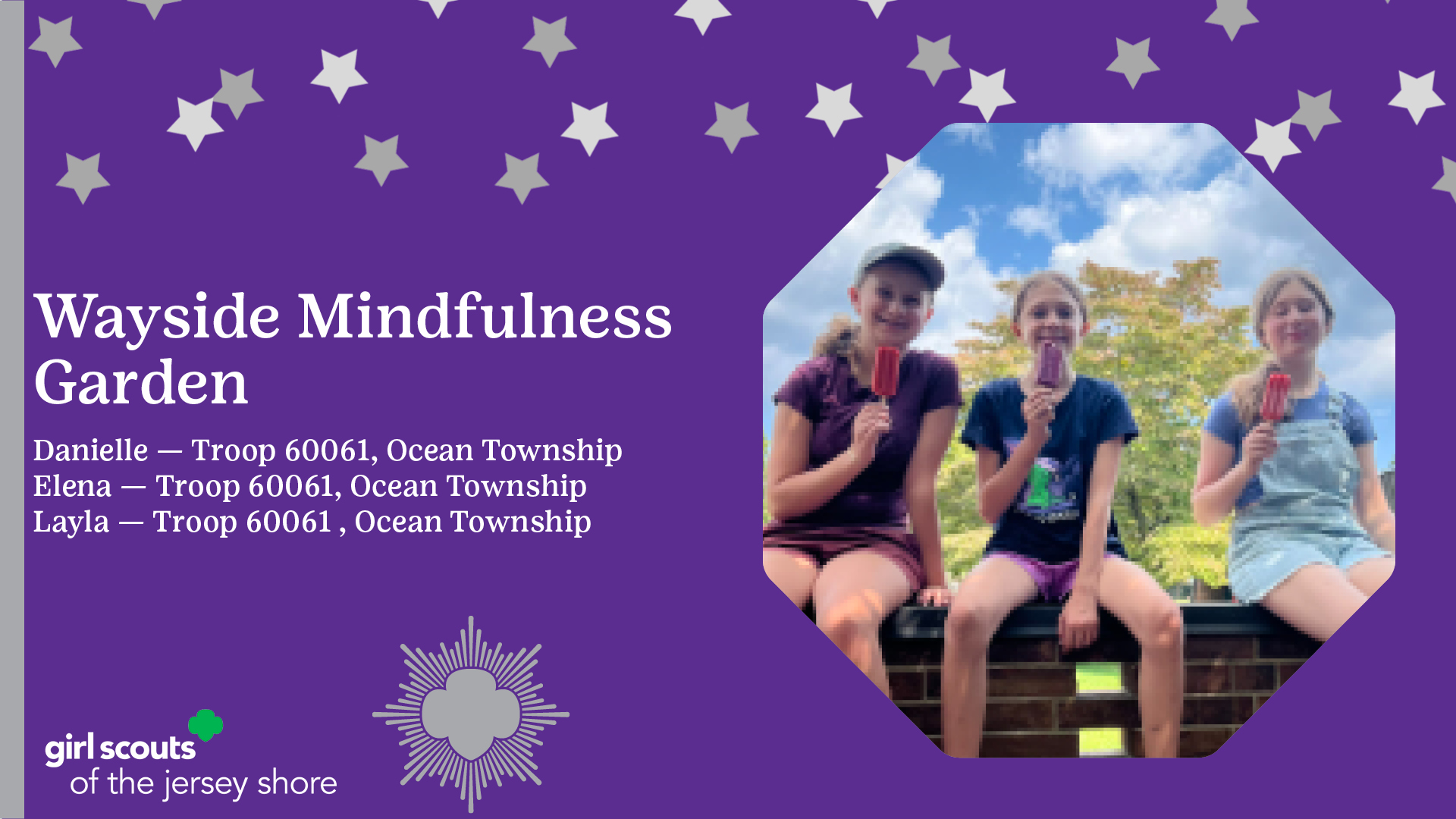 Wayside Mindfulness Garden

Danielle — Troop 60061, Ocean Township
Elena — Troop 60061, Ocean Township
Layla — Troop 60061 , Ocean Township

girl scouts
of the jersey shore